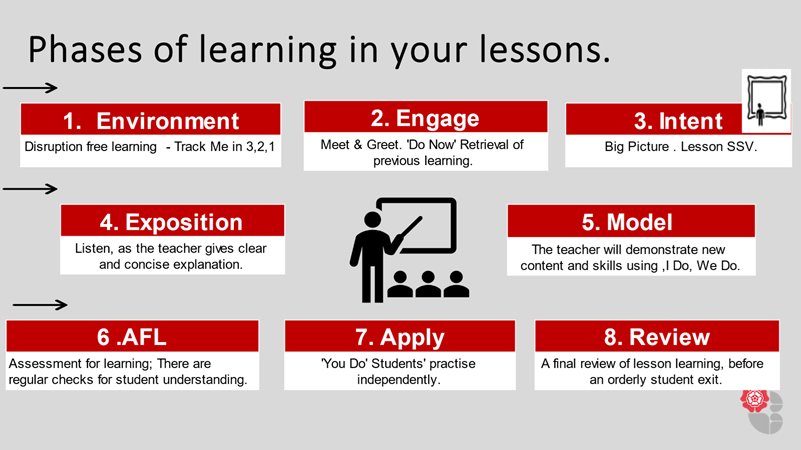 Phases of learning in your lessons.

1. Environment

Disruption free learning - Track Me in 3,2,1

2. Engage

Meet & Greet. 'Do Now' Retrieval of previous learning.

3. Intent

Big Picture . Lesson SSV.

4. Exposition

Listen, as the teacher gives clear and concise explanation.

5. Model

The teacher will demonstrate new content and skills using ,I Do, We Do.

6 .AFL

Assessment for learning; There are regular checks for student understanding.

7. Apply

'You Do' Students' practise independently.

8. Review

A final review of lesson learning, before an orderly student exit.